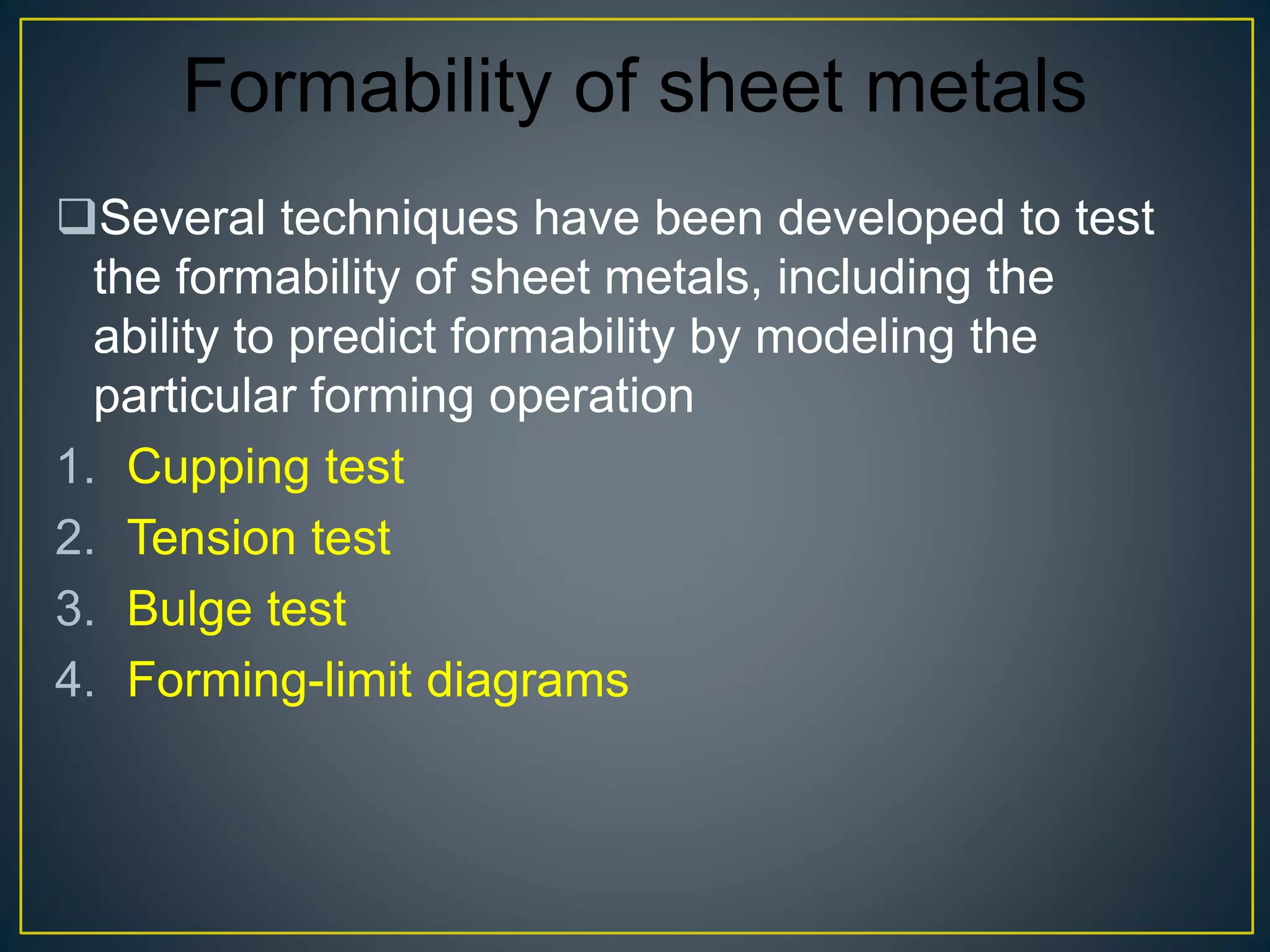 Formability of sheet metals

❑Several techniques have been developed to test the formability of sheet metals, including the ability to predict formability by modeling the particular forming operation

1. Cupping test
2. Tension test
3. Bulge test
4. Forming-limit diagrams